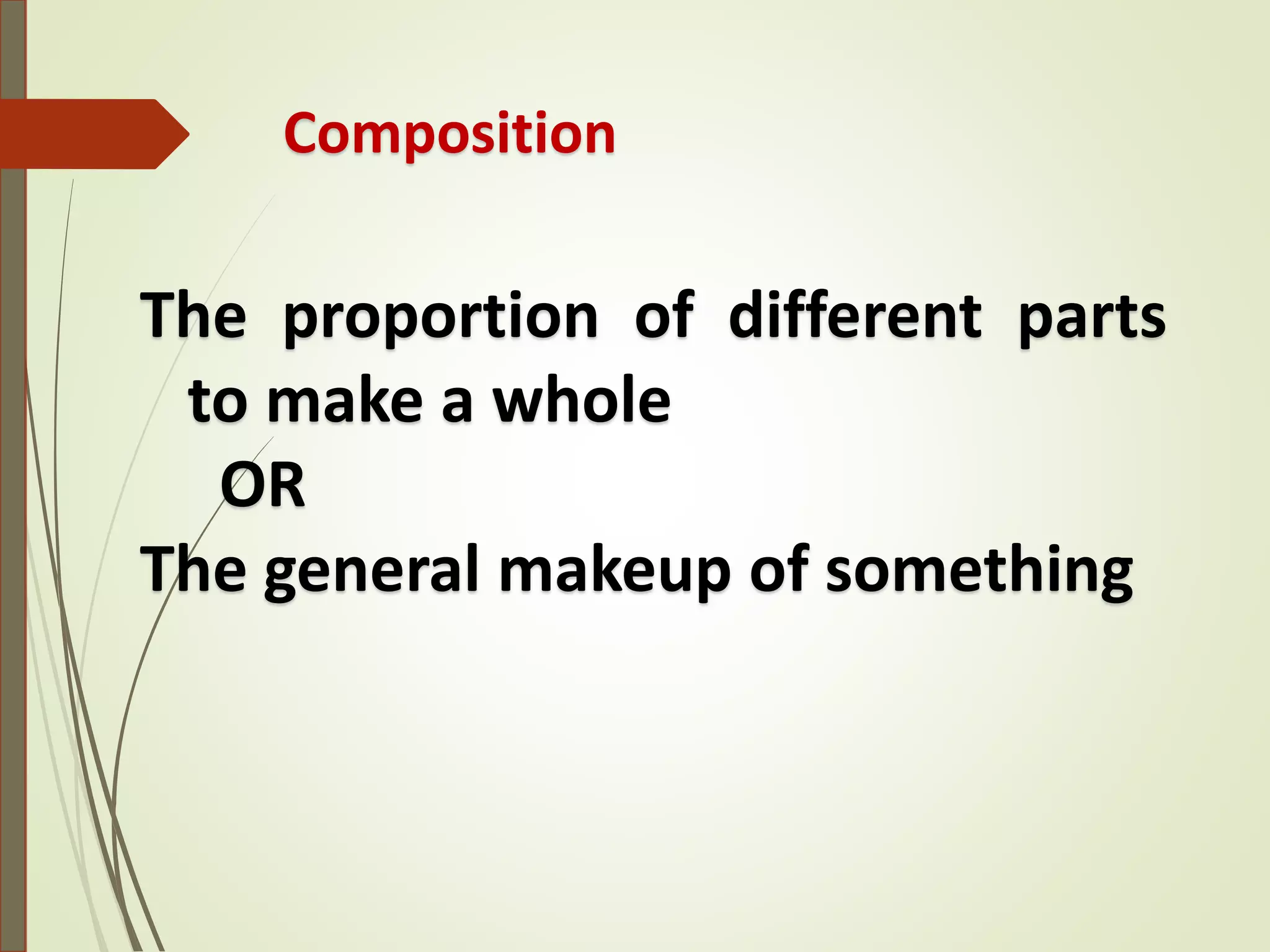 Composition

The proportion of different parts to make a whole

OR

The general makeup of something